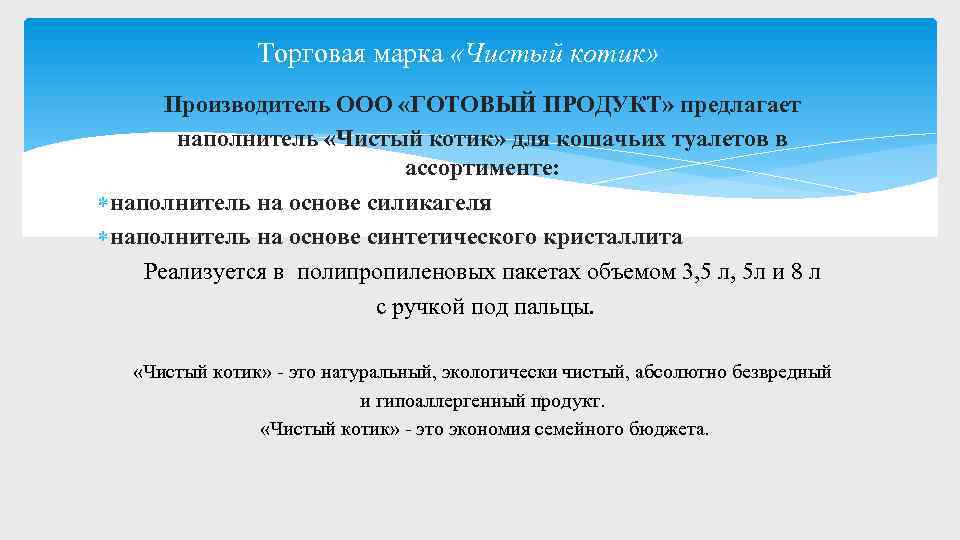 Торговая марка «Чистый котик»

Производитель ООО «ГОТОВЫЙ ПРОДУКТ» предлагает наполнитель «Чистый котик» для кошачьих туалетов в ассортименте:

наполнитель на основе силикагеля

наполнитель на основе синтетического кристаллита

Реализуется в полипропиленовых пакетах объемом 3,5 л, 5л и 8 л с ручкой под пальцы.

«Чистый котик» - это натуральный, экологически чистый, абсолютно безвредный и гипоаллергенный продукт.

«Чистый котик» - это экономия семейного бюджета.